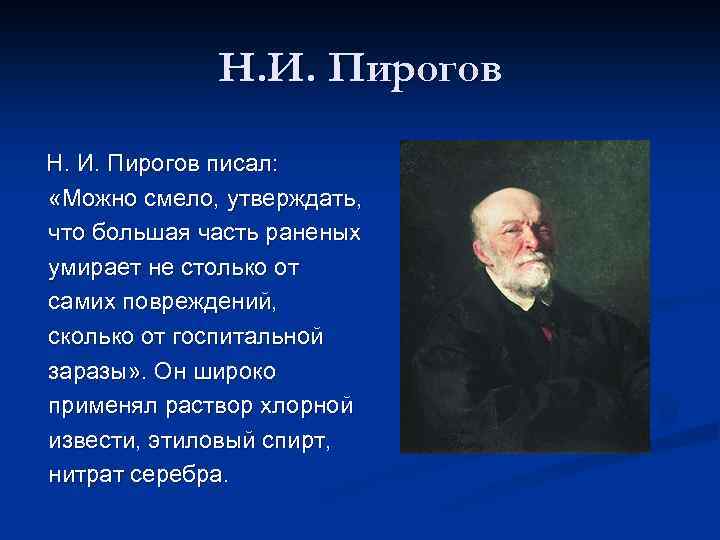 Н.И. Пирогов

Н. И. Пирогов писал: «Можно смело, утверждать, что большая часть раненых умирает не столько от самих повреждений, сколько от госпитальной заразы». Он широко применял раствор хлорной извести, этиловый спирт, нитрат серебра.